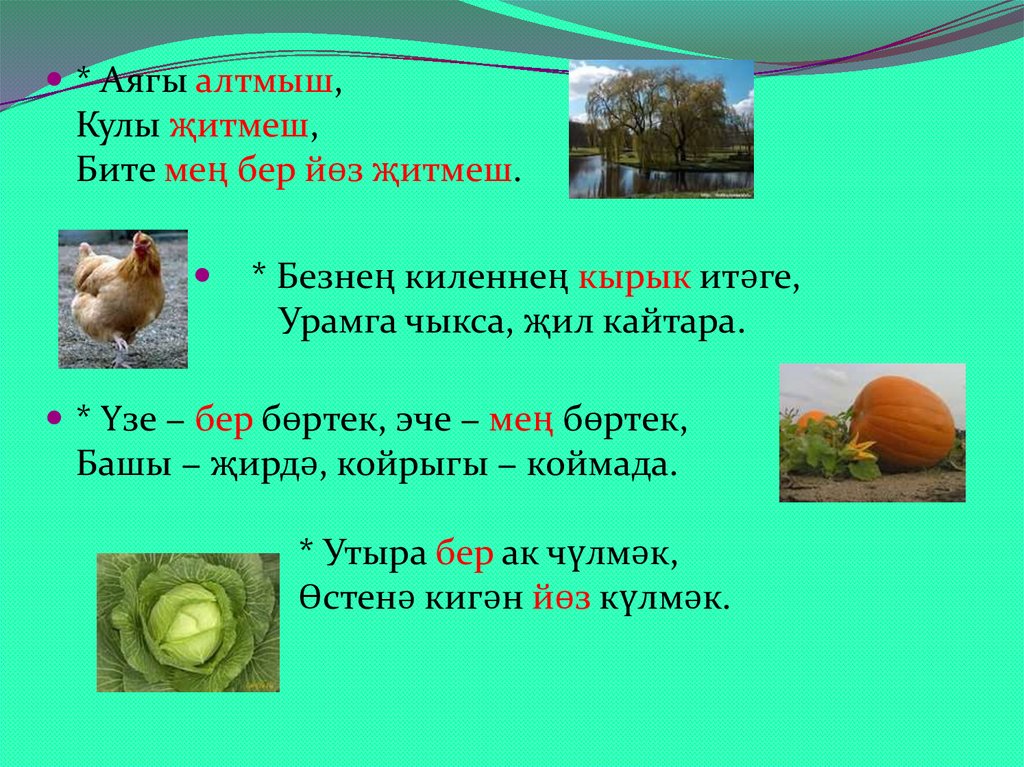 * Аягы алтмыш,
Кулы җитмеш,
Бите мең бер йөз җитмеш.

* Безнең киленнең кырык итәге,
Урамга чыкса, җил кайтара.

* Үзе – бер бөртек, эче – мең бөртек,
Башы – җирдә, койрыгы – коймада.

* Утыра бер ак чүлмәк,
Өстенә кигән йөз күлмәк.